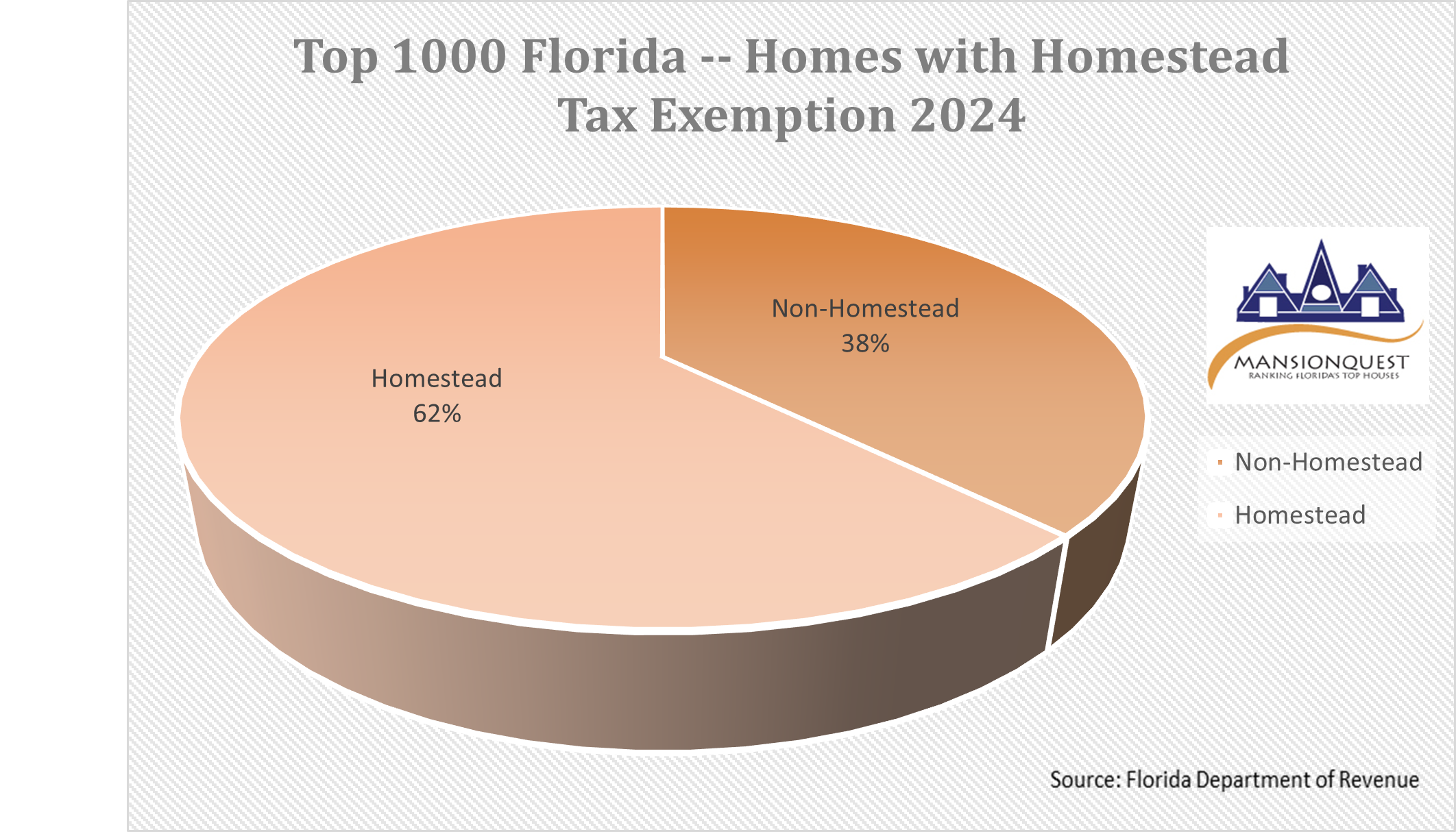 Top 1000 Florida -- Homes with Homestead Tax Exemption 2024

Non-Homestead
38%

Homestead
62%

MANSIONQUEST
RANKING FLORIDA'S TOP HOUSES

Non-Homestead
Homestead

Source: Florida Department of Revenue